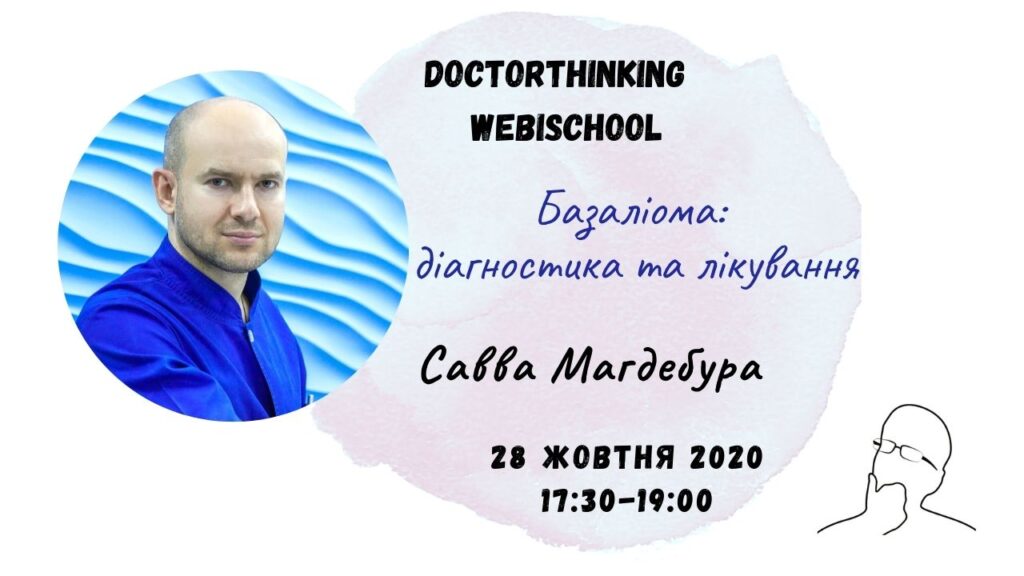 DOCTORTHINKING WEBISCHOOL

Базаліома: діагностика та лікування

Савва Магдебура

28 ЖОВТНЯ 2020
17:30-19:00